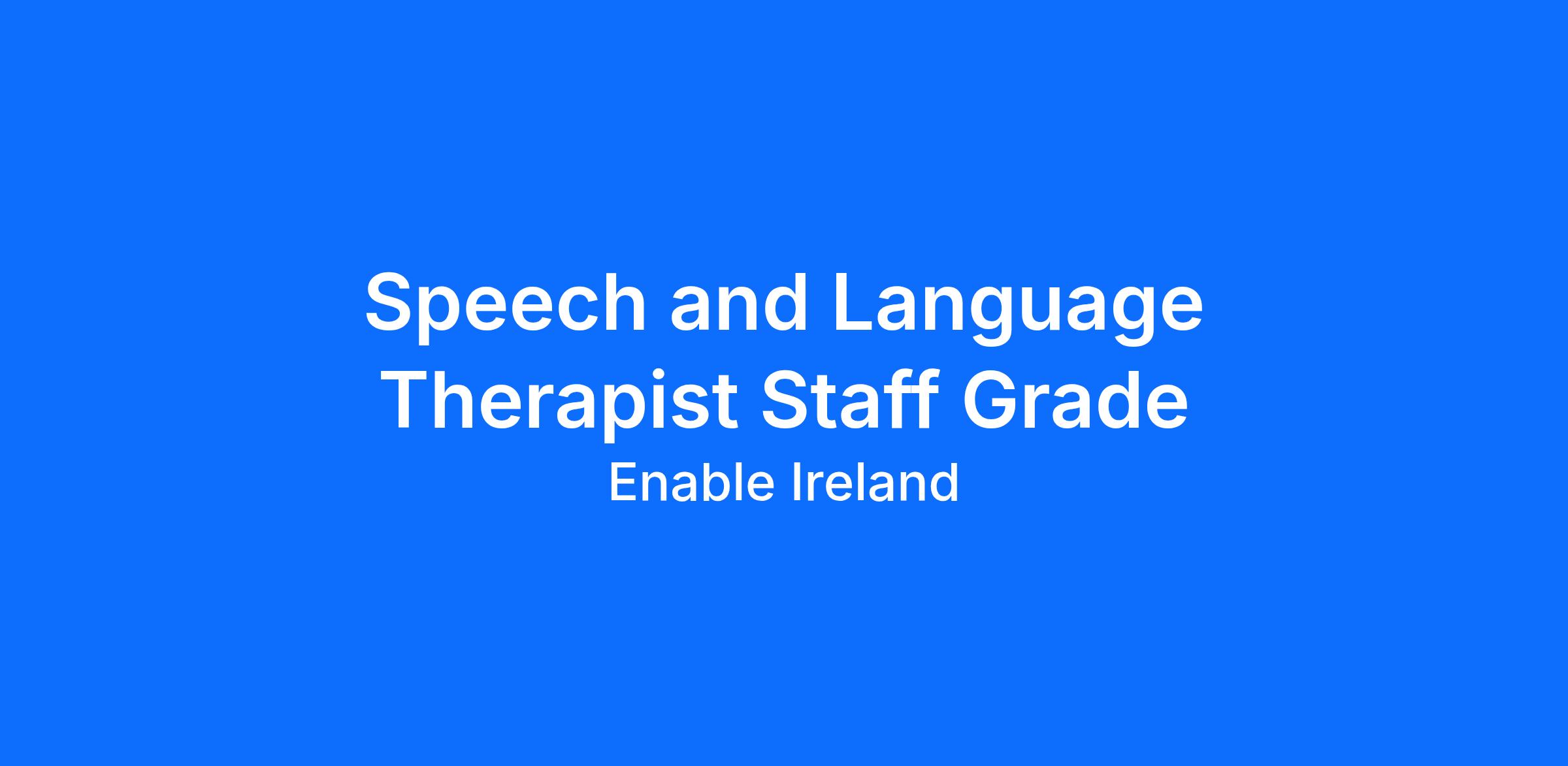 Speech and Language Therapist Staff Grade

Enable Ireland